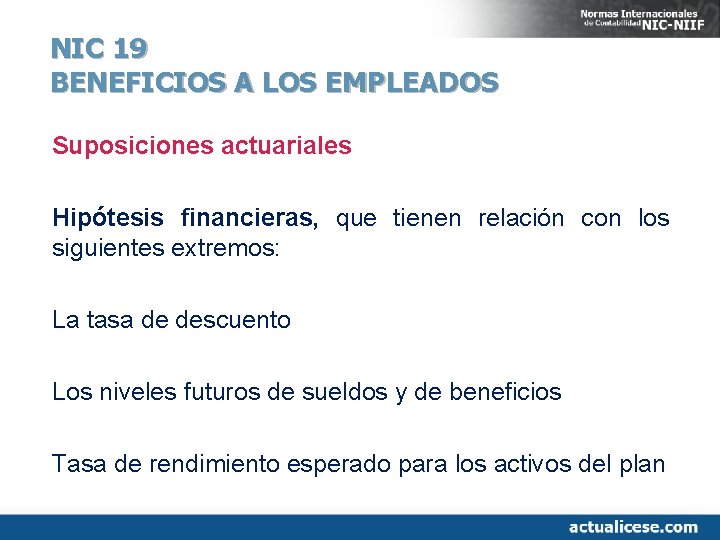 Normas Internacionales de Contabilidad NIC-NIIF

NIC 19
BENEFICIOS A LOS EMPLEADOS

Suposiciones actuariales

Hipótesis financieras, que tienen relación con los siguientes extremos:

La tasa de descuento

Los niveles futuros de sueldos y de beneficios

Tasa de rendimiento esperado para los activos del plan

actualicese.com